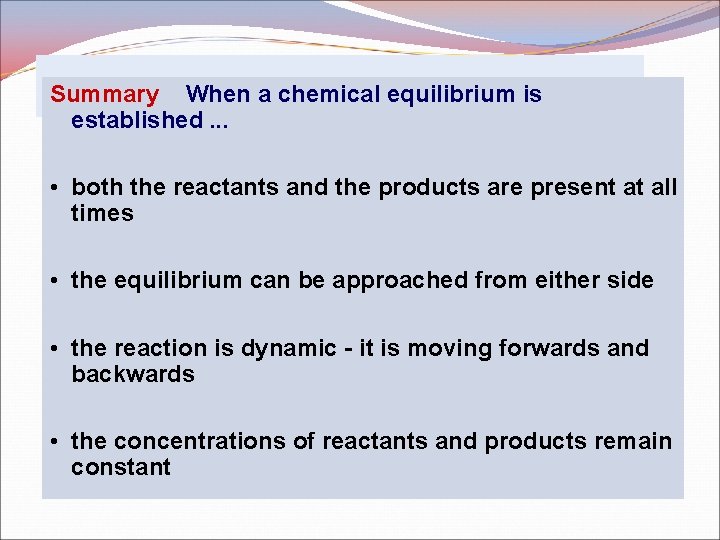 Summary When a chemical equilibrium is established ...

• both the reactants and the products are present at all times

• the equilibrium can be approached from either side

• the reaction is dynamic - it is moving forwards and backwards

• the concentrations of reactants and products remain constant